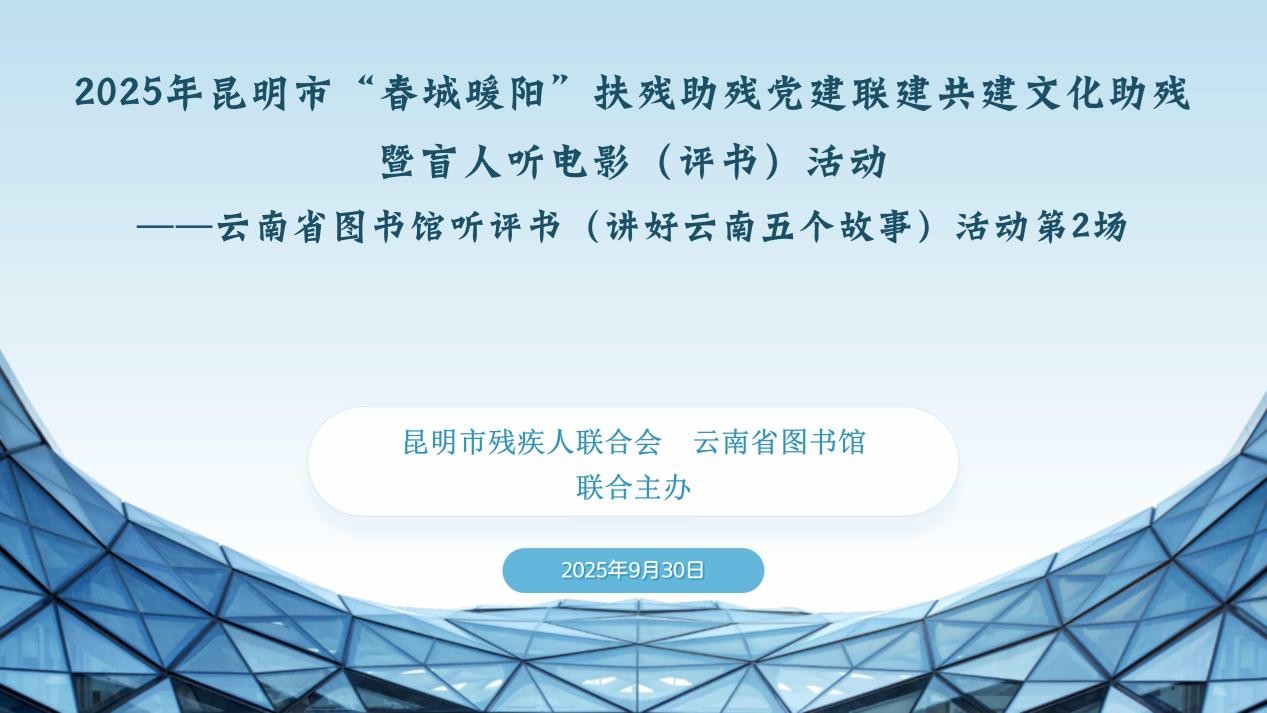 2025年昆明市“春城暖阳”扶残助残党建联建共建文化助残暨盲人听电影（评书）活动

——云南省图书馆听评书（讲好云南五个故事）活动第2场

昆明市残疾人联合会　云南省图书馆
联合主办

2025年9月30日